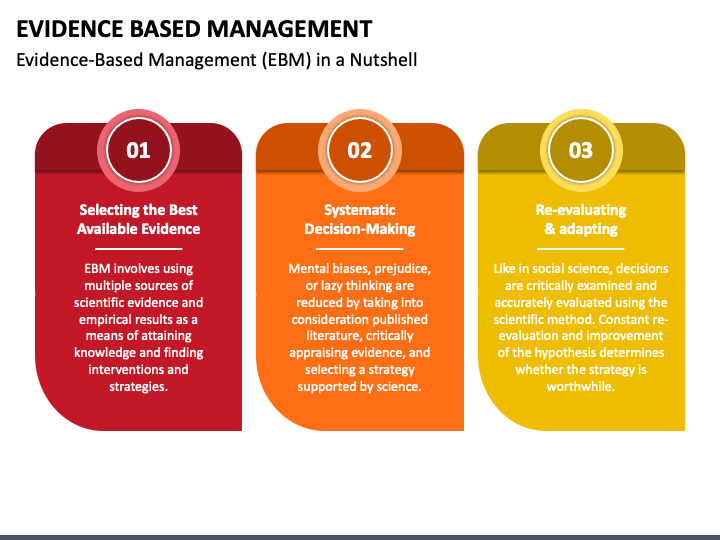 EVIDENCE BASED MANAGEMENT

Evidence-Based Management (EBM) in a Nutshell

01

Selecting the Best Available Evidence

EBM involves using multiple sources of scientific evidence and empirical results as a means of attaining knowledge and finding interventions and strategies.

02

Systematic Decision-Making

Mental biases, prejudice, or lazy thinking are reduced by taking into consideration published literature, critically appraising evidence, and selecting a strategy supported by science.

03

Re-evaluating & adapting

Like in social science, decisions are critically examined and accurately evaluated using the scientific method. Constant re-evaluation and improvement of the hypothesis determines whether the strategy is worthwhile.